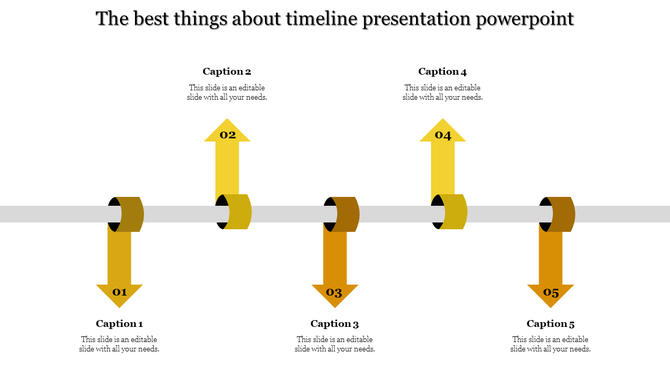 The best things about timeline presentation powerpoint

Caption 2
This slide is an editable slide with all your needs.

Caption 4
This slide is an editable slide with all your needs.

02

04

01

03

05

Caption 1
This slide is an editable slide with all your needs.

Caption 3
This slide is an editable slide with all your needs.

Caption 5
This slide is an editable slide with all your needs.